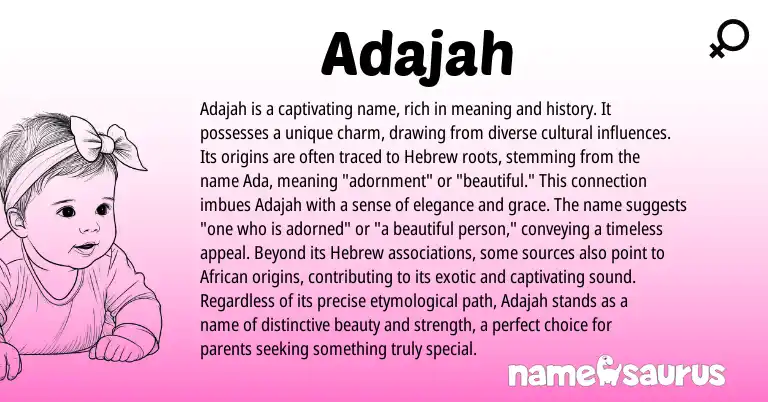 Adajah

Adajah is a captivating name, rich in meaning and history. It possesses a unique charm, drawing from diverse cultural influences. Its origins are often traced to Hebrew roots, stemming from the name Ada, meaning "adornment" or "beautiful." This connection imbues Adajah with a sense of elegance and grace. The name suggests "one who is adorned" or "a beautiful person," conveying a timeless appeal. Beyond its Hebrew associations, some sources also point to African origins, contributing to its exotic and captivating sound. Regardless of its precise etymological path, Adajah stands as a name of distinctive beauty and strength, a perfect choice for parents seeking something truly special.

namesaurus